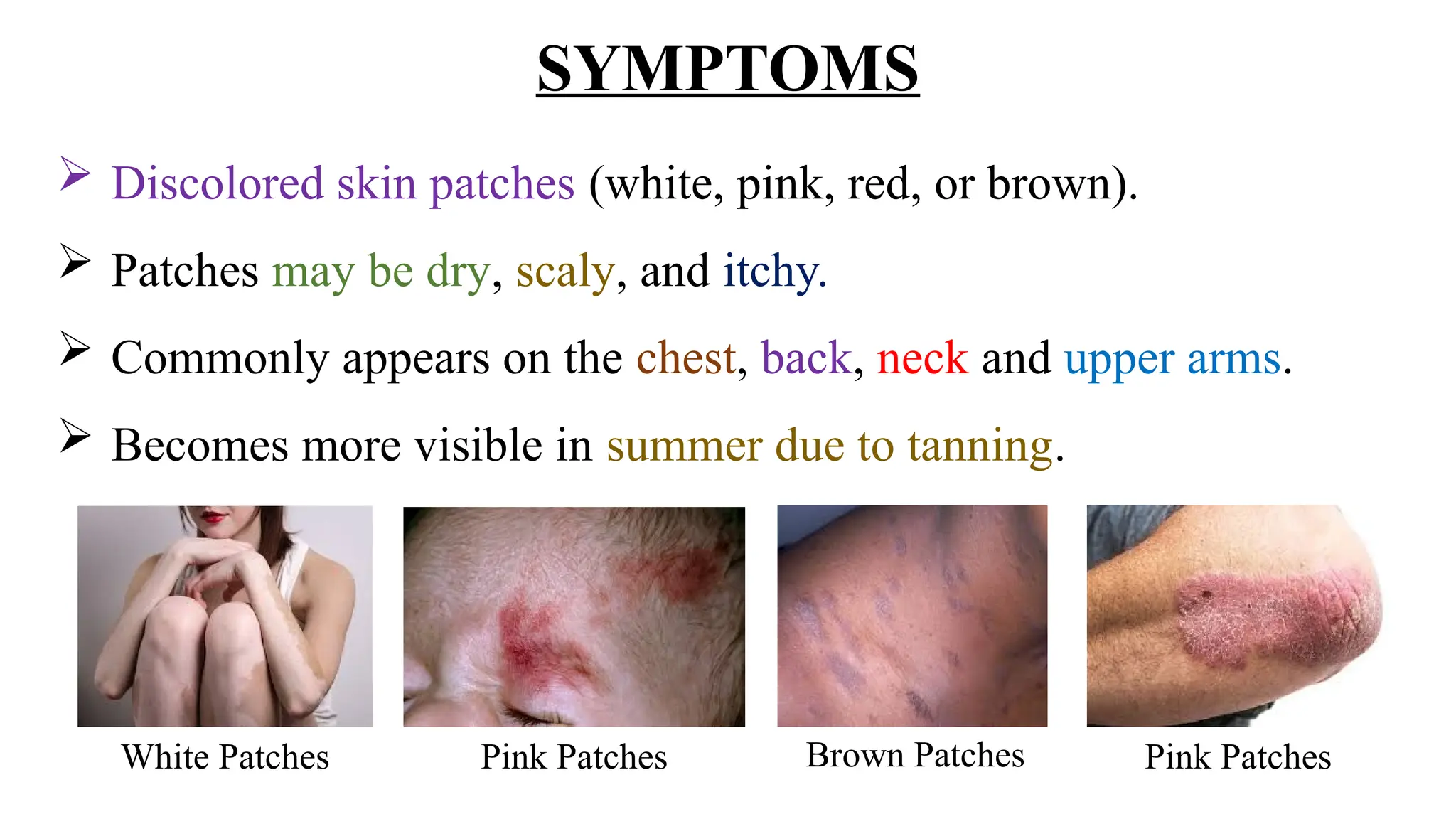 SYMPTOMS

➢ Discolored skin patches (white, pink, red, or brown).

➢ Patches may be dry, scaly, and itchy.

➢ Commonly appears on the chest, back, neck and upper arms.

➢ Becomes more visible in summer due to tanning.

White Patches

Pink Patches

Brown Patches

Pink Patches